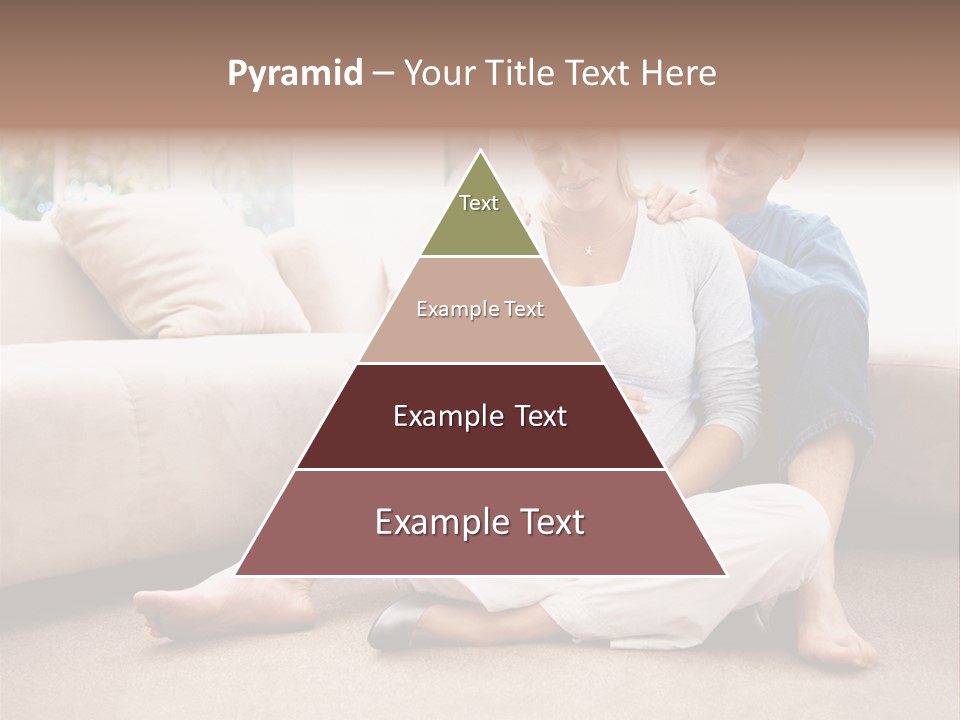 Pyramid – Your Title Text Here

Text

Example Text

Example Text

Example Text